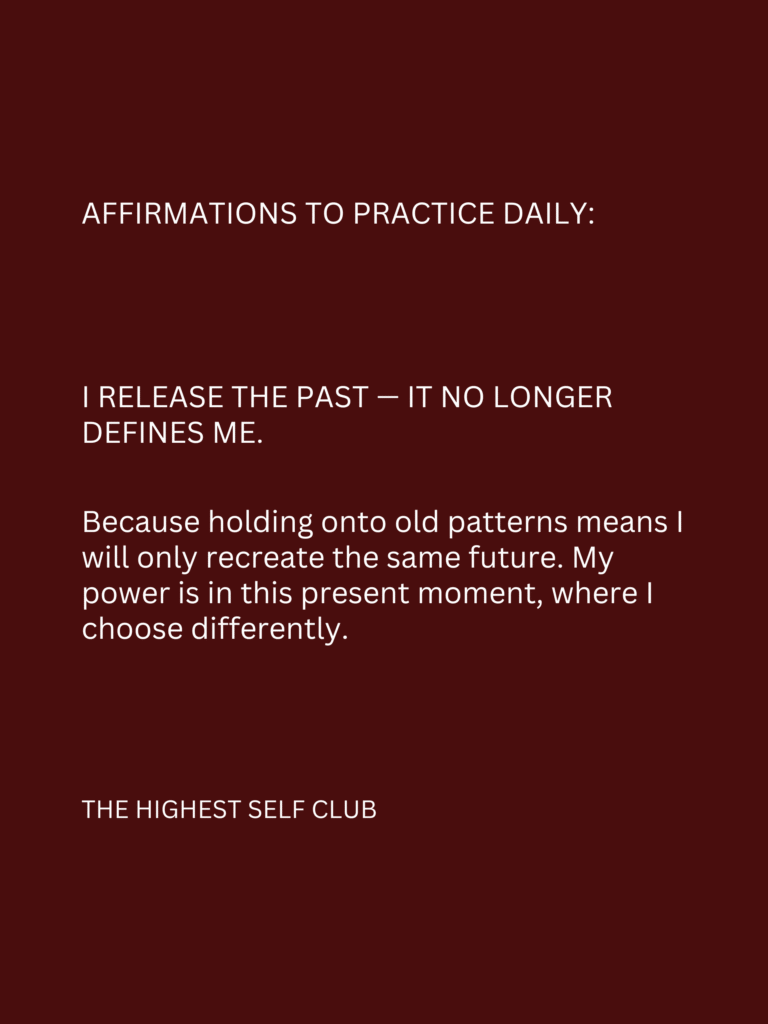 AFFIRMATIONS TO PRACTICE DAILY:

I RELEASE THE PAST — IT NO LONGER DEFINES ME.

Because holding onto old patterns means I will only recreate the same future. My power is in this present moment, where I choose differently.

THE HIGHEST SELF CLUB